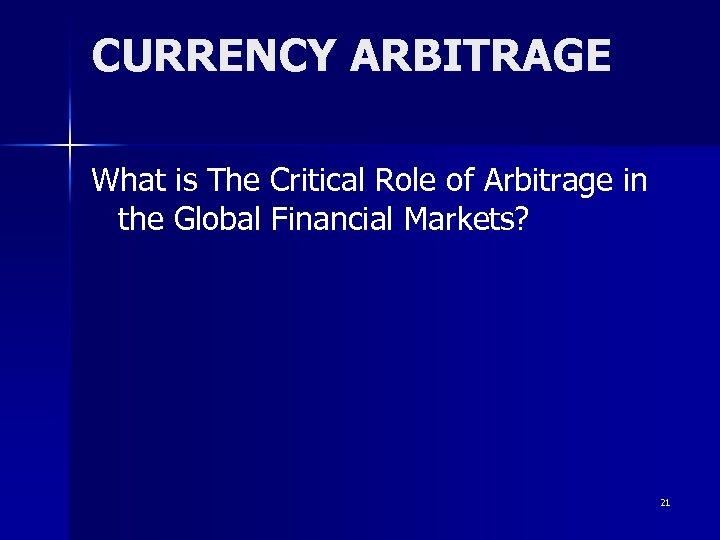 CURRENCY ARBITRAGE

What is The Critical Role of Arbitrage in the Global Financial Markets?

21